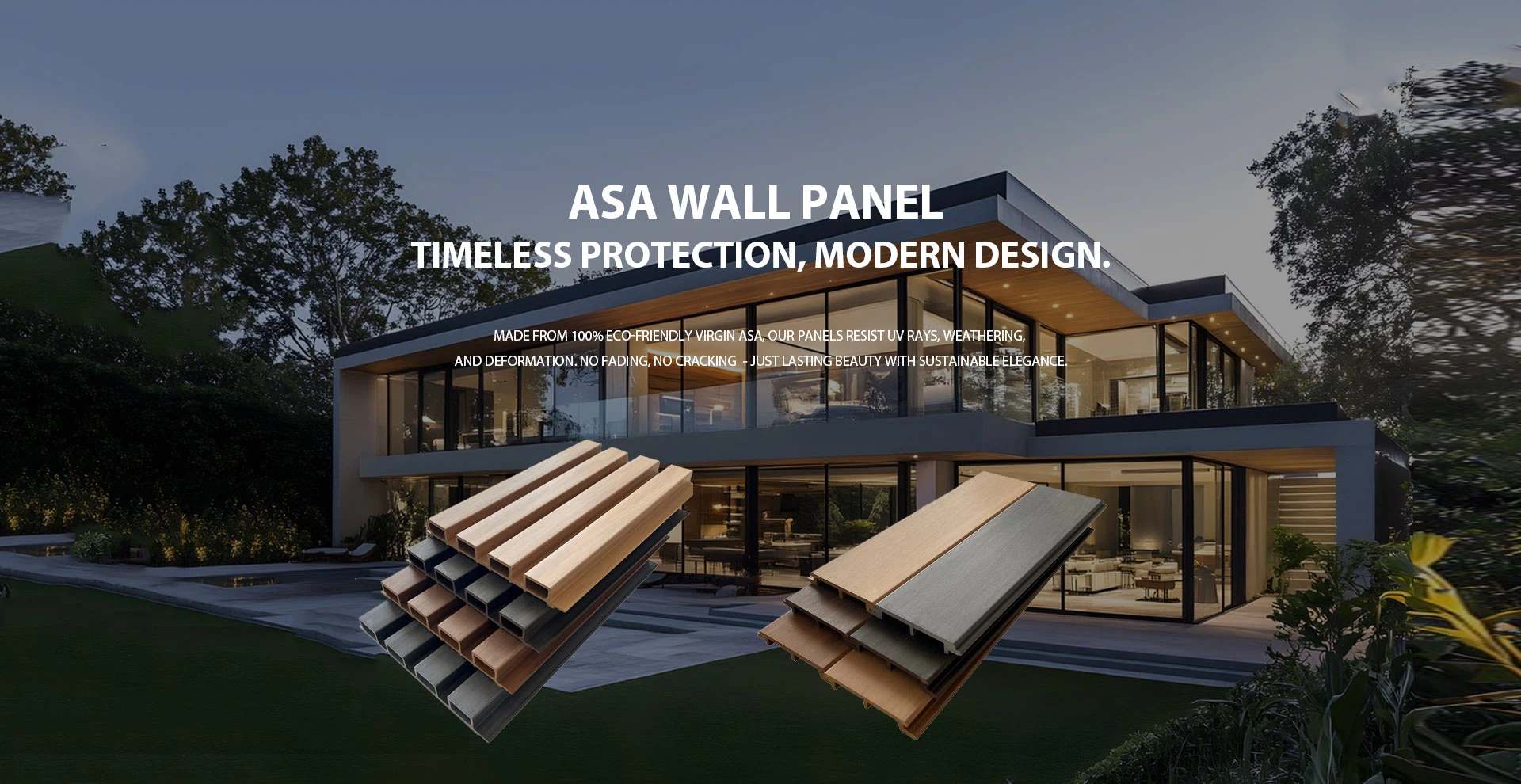 ASA WALL PANEL
TIMELESS PROTECTION, MODERN DESIGN.

MADE FROM 100% ECO-FRIENDLY VIRGIN ASA, OUR PANELS RESIST UV RAYS, WEATHERING, AND DEFORMATION. NO FADING, NO CRACKING - JUST LASTING BEAUTY WITH SUSTAINABLE ELEGANCE.